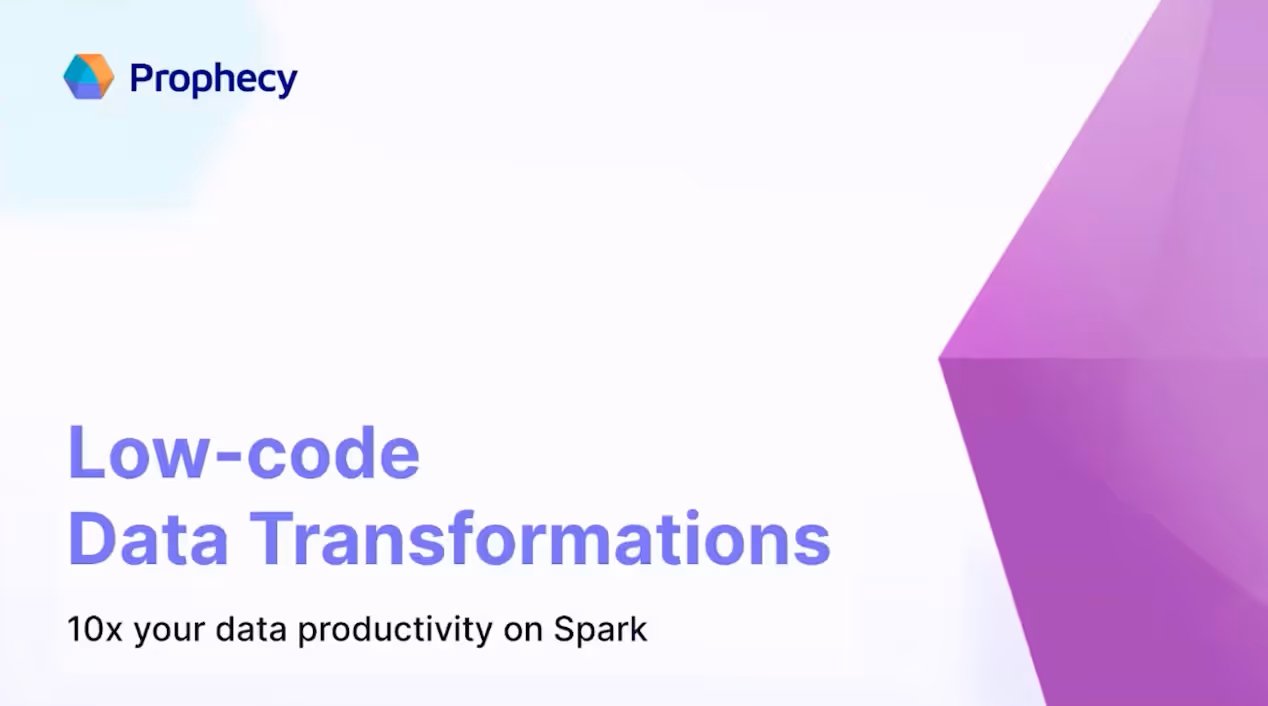 Prophecy

Low-code
Data Transformations

10x your data productivity on Spark